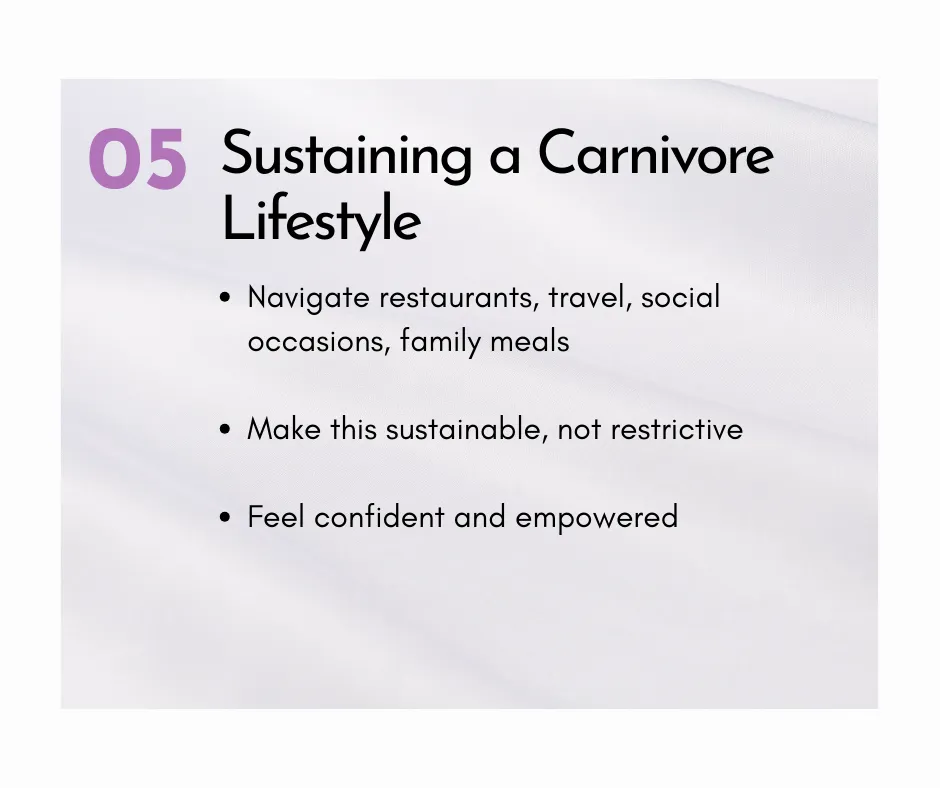 05 Sustaining a Carnivore Lifestyle

• Navigate restaurants, travel, social occasions, family meals

• Make this sustainable, not restrictive

• Feel confident and empowered